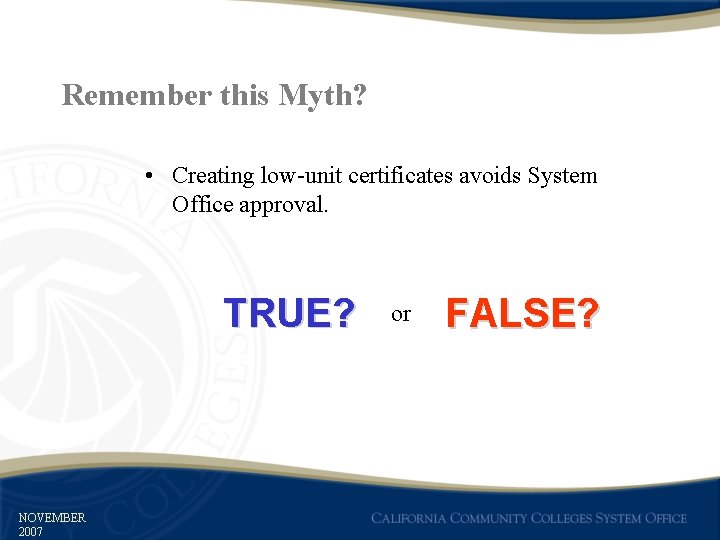 Remember this Myth?

• Creating low-unit certificates avoids System Office approval.

TRUE? or FALSE?

NOVEMBER 2007

CALIFORNIA COMMUNITY COLLEGES SYSTEM OFFICE